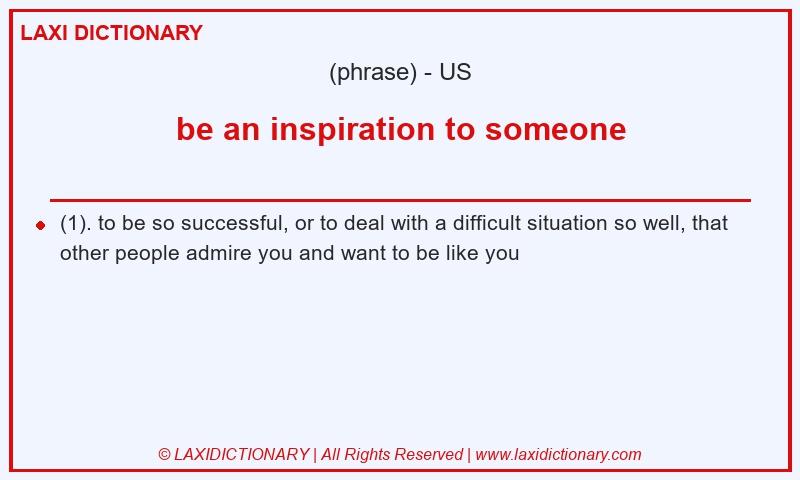 LAXI DICTIONARY

(phrase) - US

be an inspiration to someone

(1). to be so successful, or to deal with a difficult situation so well, that other people admire you and want to be like you

© LAXIDICTIONARY | All Rights Reserved | www.laxidictionary.com